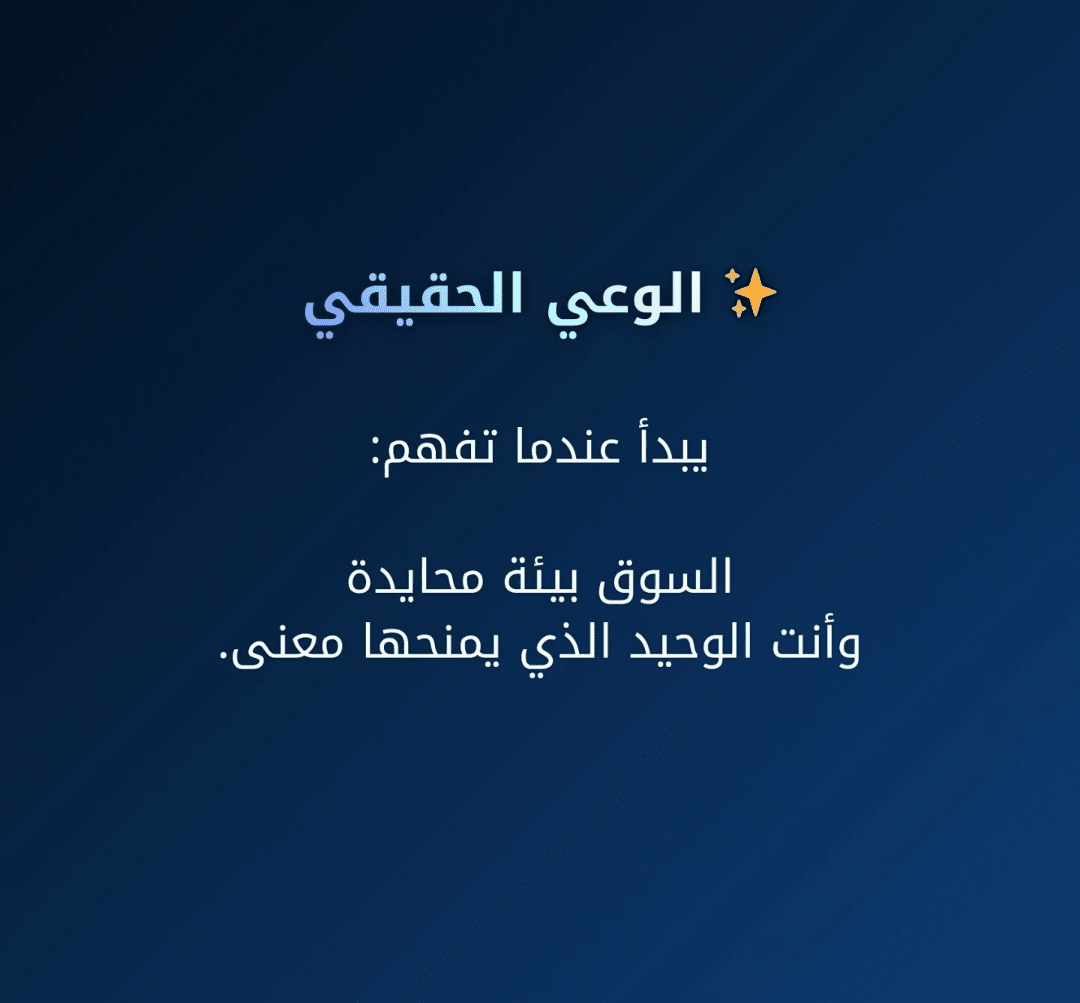 ✨ الوعي الحقيقي

يبدأ عندما تفهم:

السوق بيئة محايدة
وأنت الوحيد الذي يمنحها معنى.